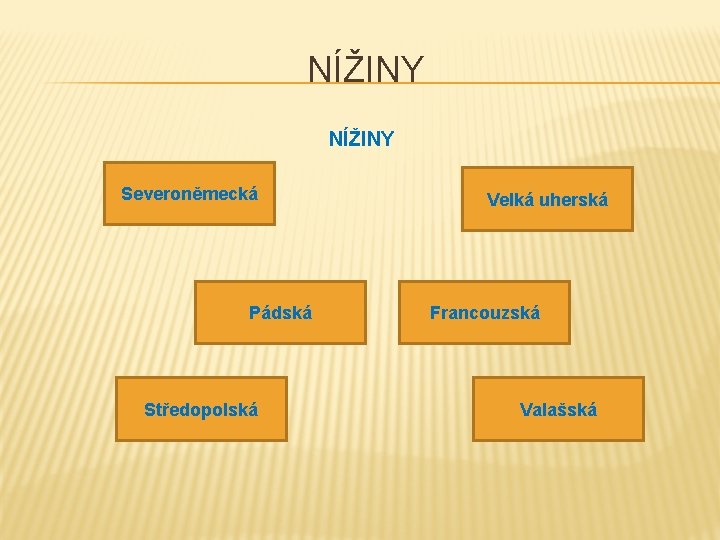 NÍŽINY

NÍŽINY

Severoněmecká

Velká uherská

Pádská

Francouzská

Středopolská

Valašská